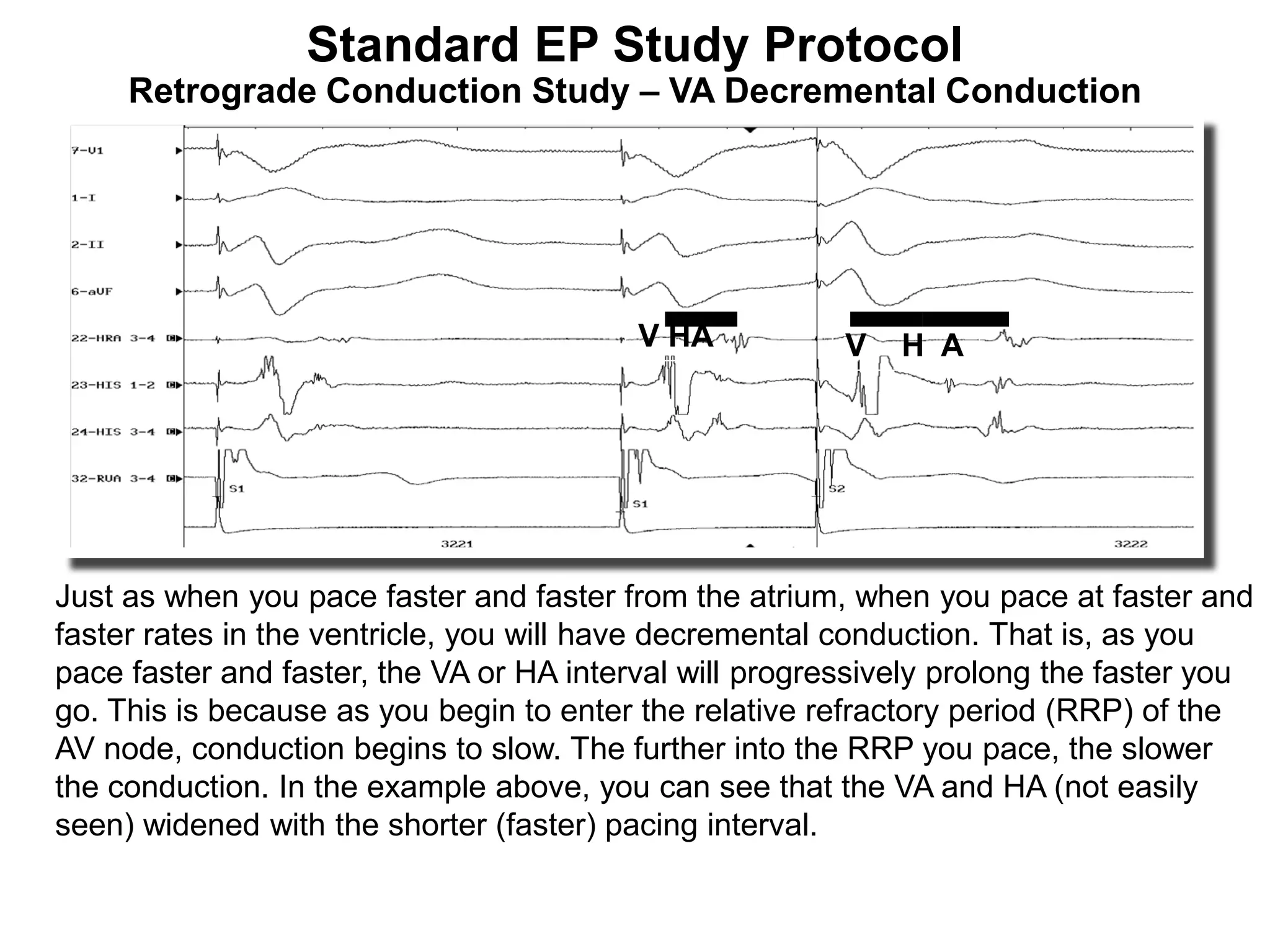 Standard EP Study Protocol
Retrograde Conduction Study – VA Decremental Conduction

7-V1
1-I
2-II
6-aVF
22-HRA 3-4
23-HIS 1-2
24-HIS 3-4
32-RVA 3-4

V HA
V H A

S1
S1
S2

3221
3222

Just as when you pace faster and faster from the atrium, when you pace at faster and faster rates in the ventricle, you will have decremental conduction. That is, as you pace faster and faster, the VA or HA interval will progressively prolong the faster you go. This is because as you begin to enter the relative refractory period (RRP) of the AV node, conduction begins to slow. The further into the RRP you pace, the slower the conduction. In the example above, you can see that the VA and HA (not easily seen) widened with the shorter (faster) pacing interval.